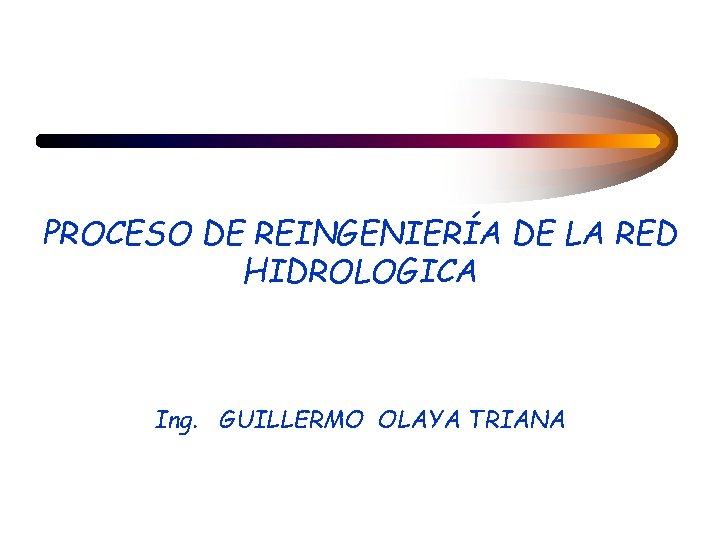 PROCESO DE REINGENIERÍA DE LA RED HIDROLOGICA

Ing. GUILLERMO OLAYA TRIANA